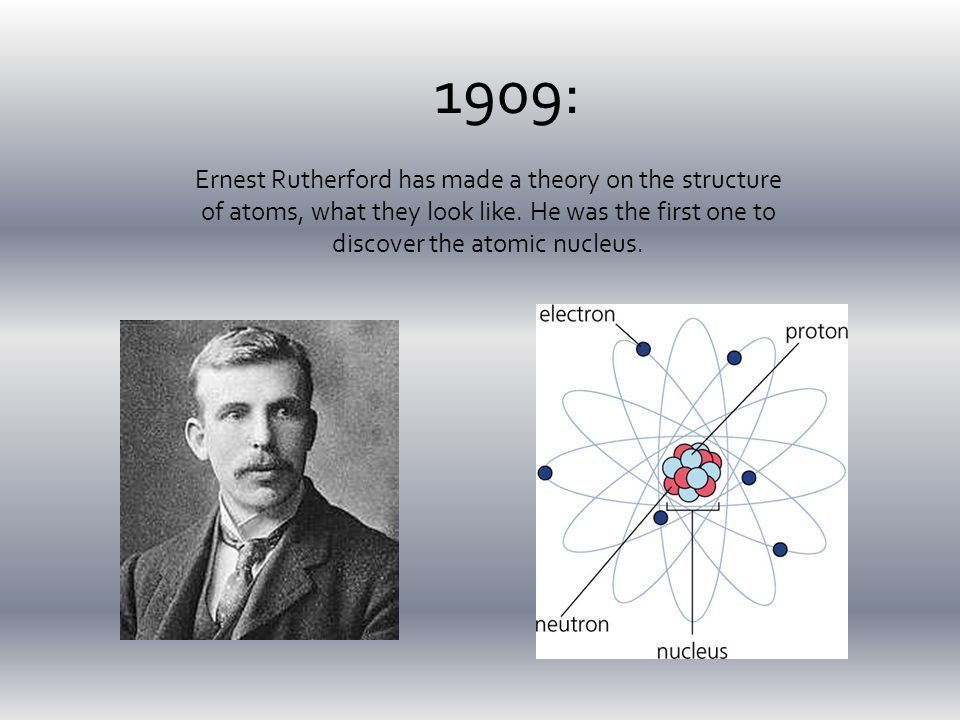 1909:

Ernest Rutherford has made a theory on the structure of atoms, what they look like. He was the first one to discover the atomic nucleus.

electron
proton
neutron
nucleus